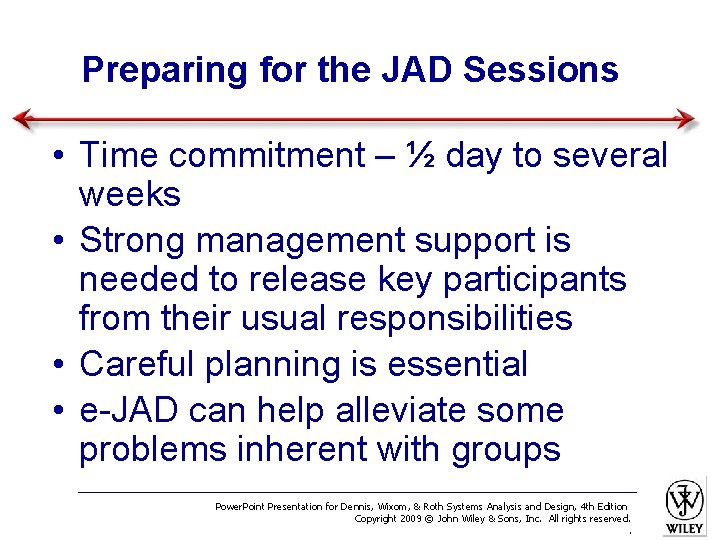 Preparing for the JAD Sessions

• Time commitment – ½ day to several weeks
• Strong management support is needed to release key participants from their usual responsibilities
• Careful planning is essential
• e-JAD can help alleviate some problems inherent with groups

PowerPoint Presentation for Dennis, Wixom, & Roth Systems Analysis and Design, 4th Edition
Copyright 2009 © John Wiley & Sons, Inc. All rights reserved.

WILEY